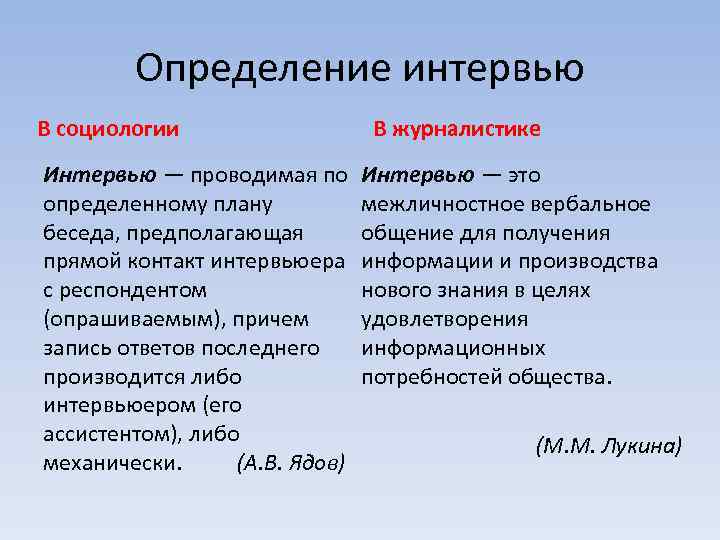 Определение интервью

В социологии

Интервью — проводимая по определенному плану беседа, предполагающая прямой контакт интервьюера с респондентом (опрашиваемым), причем запись ответов последнего производится либо интервьюером (его ассистентом), либо механически. (А.В. Ядов)

В журналистике

Интервью — это межличностное вербальное общение для получения информации и производства нового знания в целях удовлетворения информационных потребностей общества.

(М.М. Лукина)